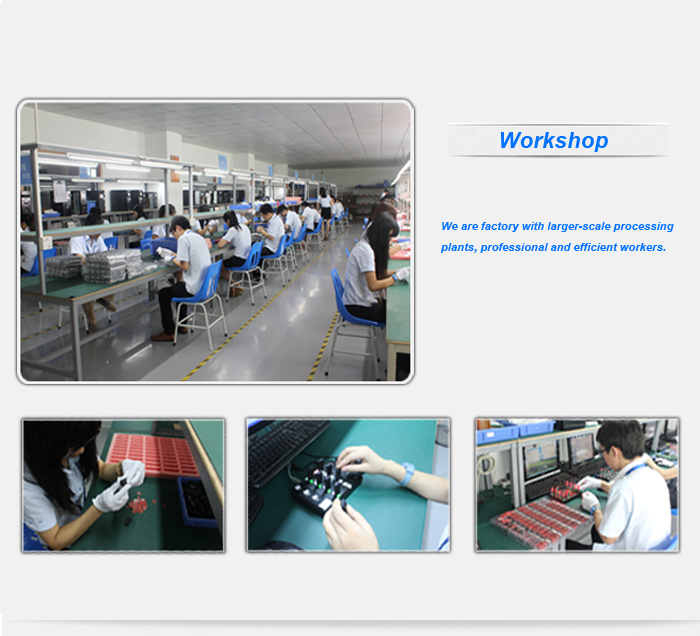 Workshop

We are factory with larger-scale processing plants, professional and efficient workers.